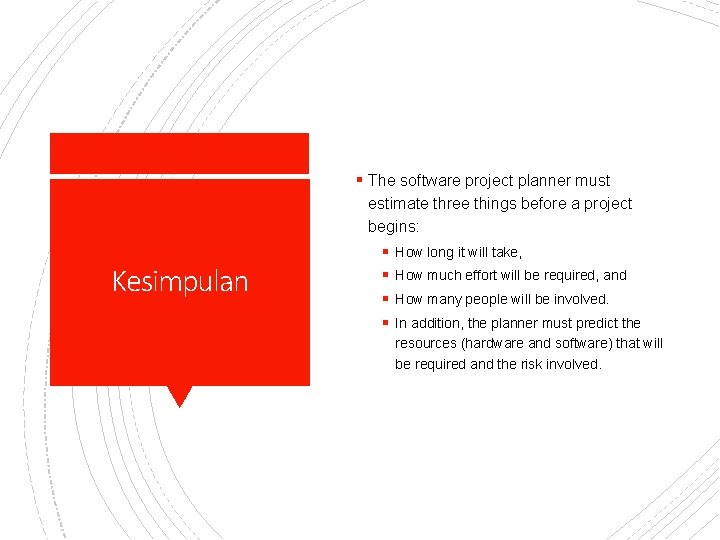 Kesimpulan

▪ The software project planner must estimate three things before a project begins:

▪ How long it will take,

▪ How much effort will be required, and

▪ How many people will be involved.

▪ In addition, the planner must predict the resources (hardware and software) that will be required and the risk involved.